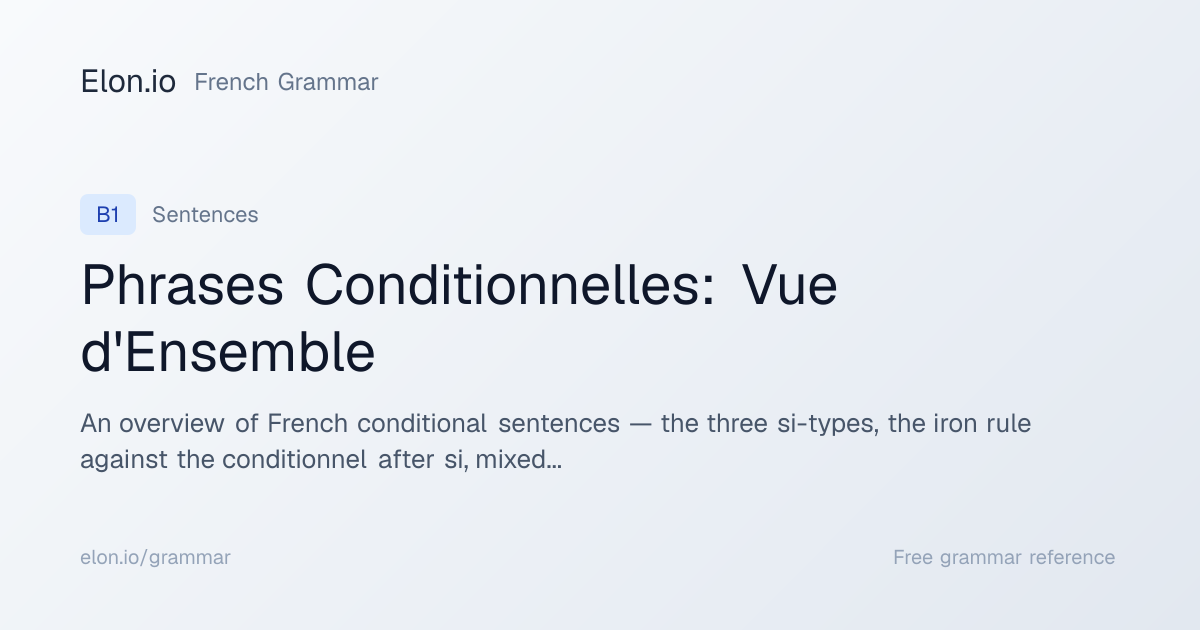 Elon.io French Grammar

B1 Sentences

Phrases Conditionnelles: Vue d'Ensemble

An overview of French conditional sentences — the three si-types, the iron rule against the conditionnel after si, mixed...

elon.io/grammar

Free grammar reference